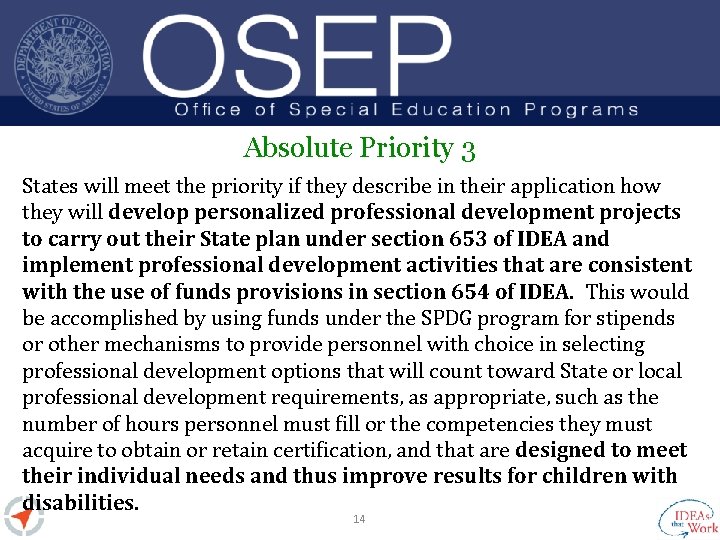 DEPARTMENT OF EDUCATION UNITED STATES OF AMERICA

OSEP

Office of Special Education Programs

Absolute Priority 3

States will meet the priority if they describe in their application how they will develop personalized professional development projects to carry out their State plan under section 653 of IDEA and implement professional development activities that are consistent with the use of funds provisions in section 654 of IDEA. This would be accomplished by using funds under the SPDG program for stipends or other mechanisms to provide personnel with choice in selecting professional development options that will count toward State or local professional development requirements, as appropriate, such as the number of hours personnel must fill or the competencies they must acquire to obtain or retain certification, and that are designed to meet their individual needs and thus improve results for children with disabilities.

14

IDEAs that Work